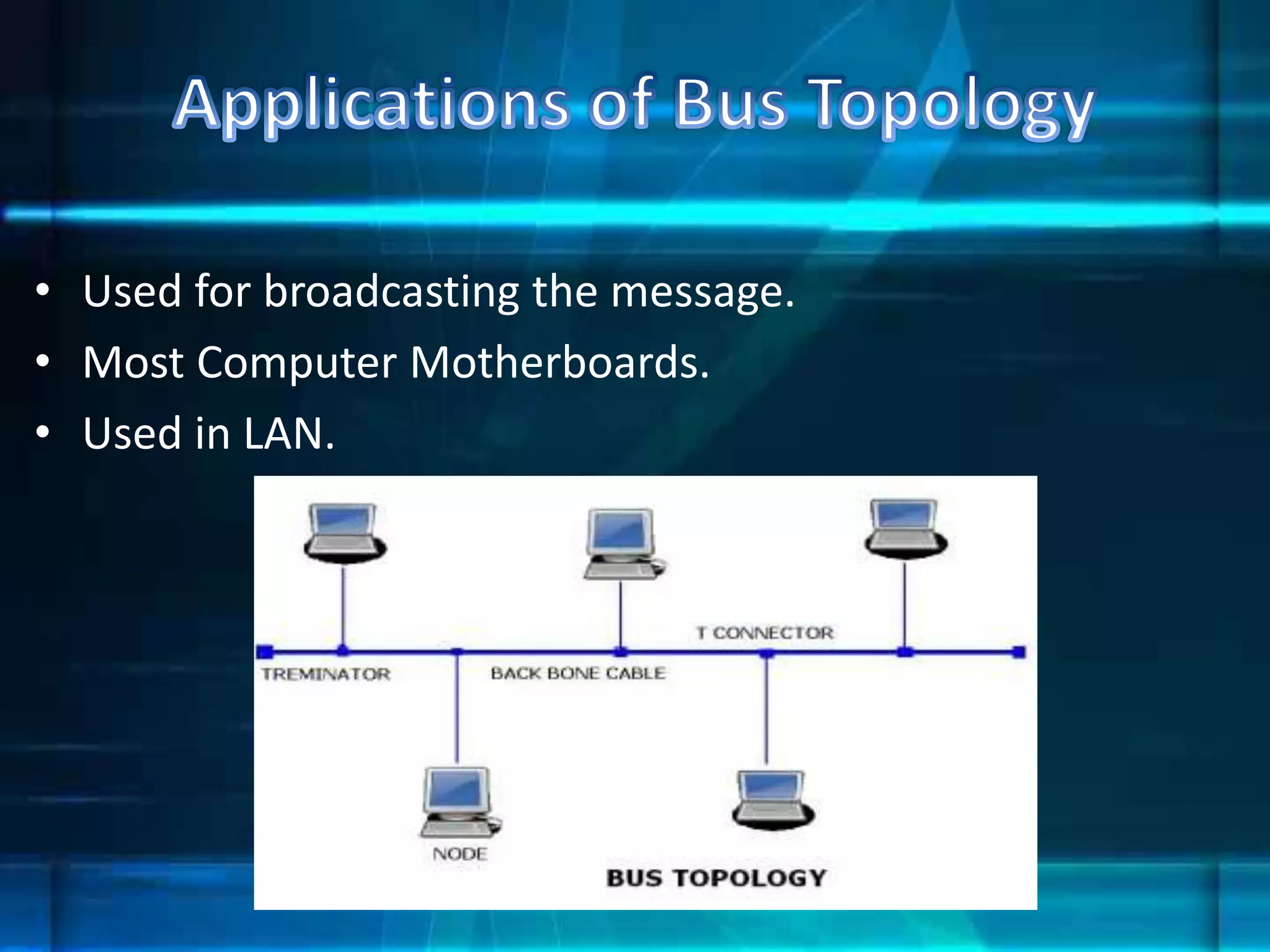 Applications of Bus Topology

• Used for broadcasting the message.
• Most Computer Motherboards.
• Used in LAN.

T CONNECTOR

TREMINATOR

BACK BONE CABLE

NODE

BUS TOPOLOGY